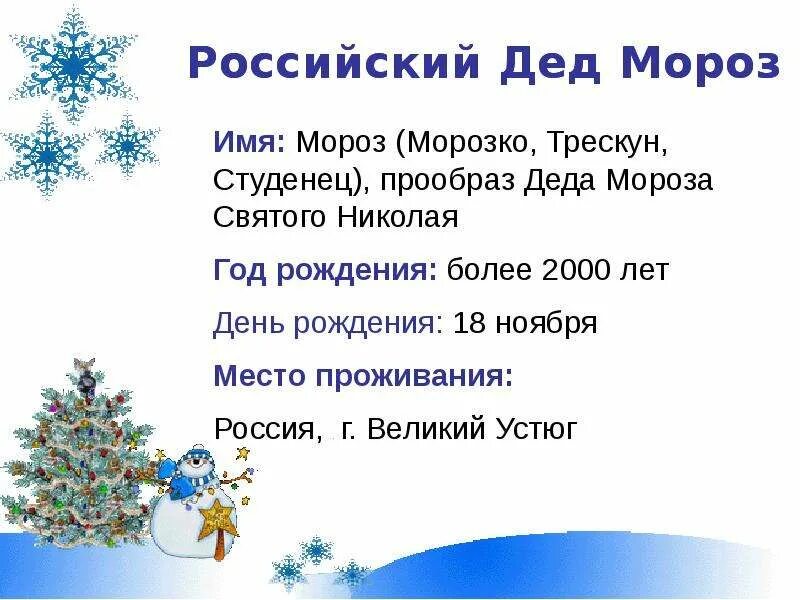 Российский Дед Мороз

Имя: Мороз (Морозко, Трескун, Студенец), прообраз Деда Мороза Святого Николая

Год рождения: более 2000 лет

День рождения: 18 ноября

Место проживания:

Россия, г. Великий Устюг